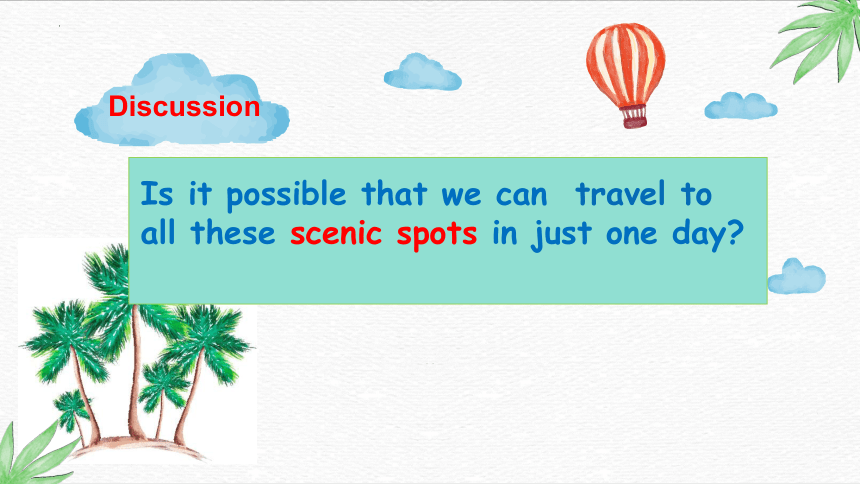 Discussion

Is it possible that we can travel to all these scenic spots in just one day?